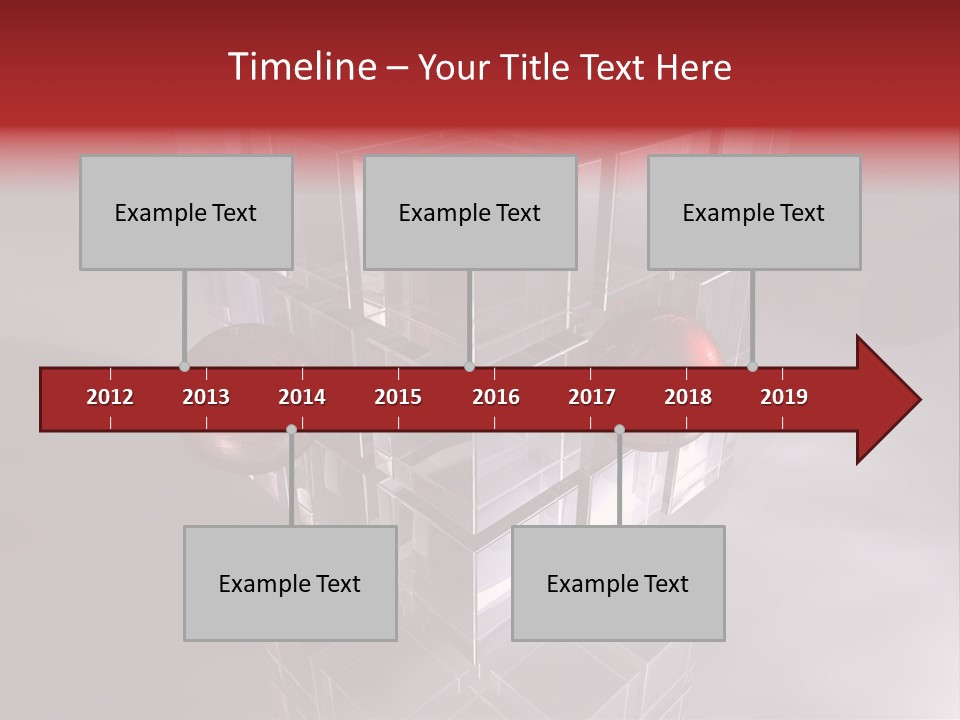 Timeline – Your Title Text Here

Example Text

Example Text

Example Text

2012 2013 2014 2015 2016 2017 2018 2019

Example Text

Example Text